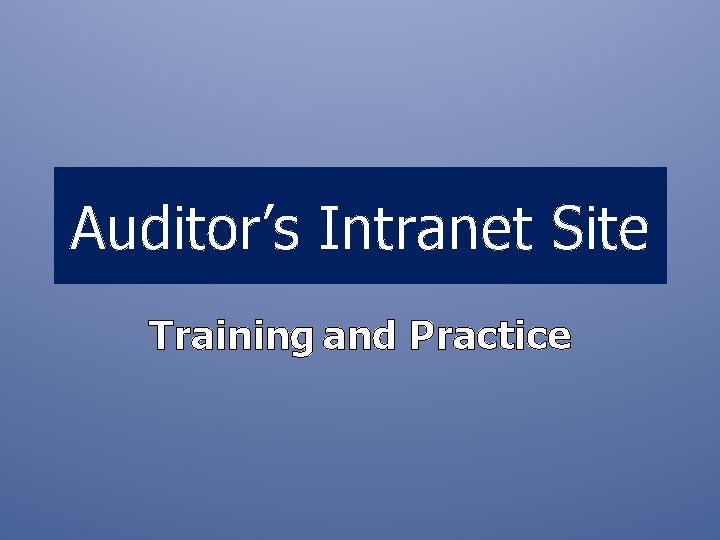 Auditor’s Intranet Site

Training and Practice